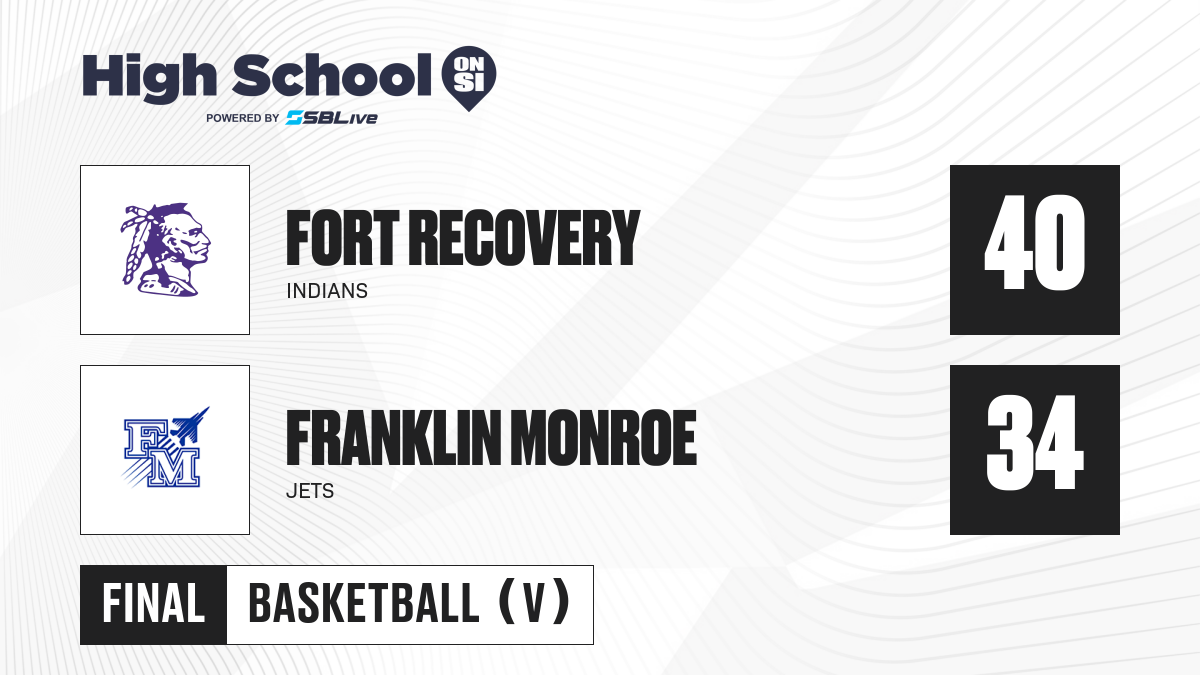 High School ON SI
POWERED BY SBLive

FORT RECOVERY
INDIANS
40

FM
FRANKLIN MONROE
JETS
34

FINAL
BASKETBALL (V)